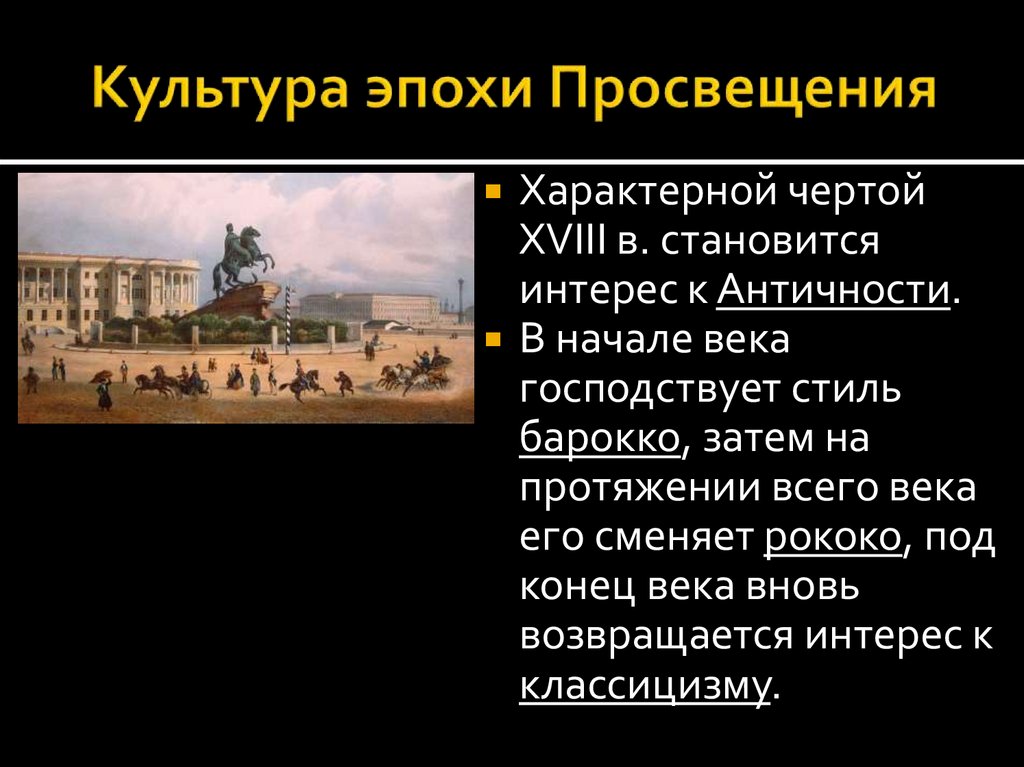 Культура эпохи Просвещения

Характерной чертой XVIII в. становится интерес к Античности.

В начале века господствует стиль барокко, затем на протяжении всего века его сменяет рококо, под конец века вновь возвращается интерес к классицизму.